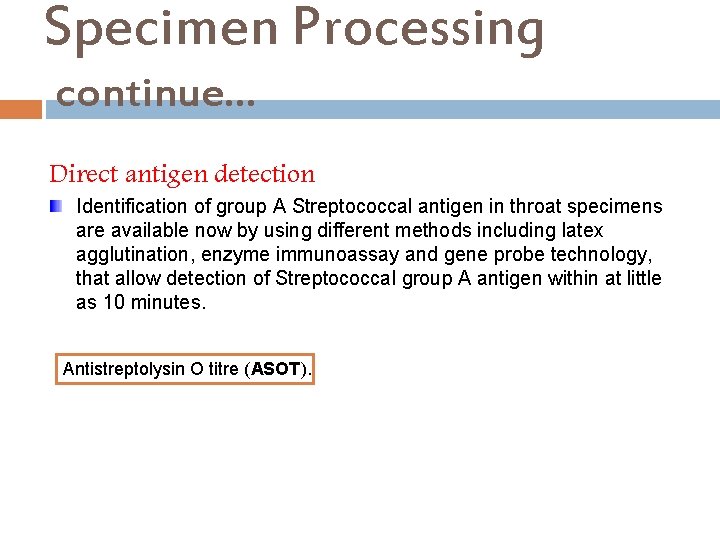 Specimen Processing continue…

Direct antigen detection

Identification of group A Streptococcal antigen in throat specimens are available now by using different methods including latex agglutination, enzyme immunoassay and gene probe technology, that allow detection of Streptococcal group A antigen within at little as 10 minutes.

Antistreptolysin O titre (ASOT).